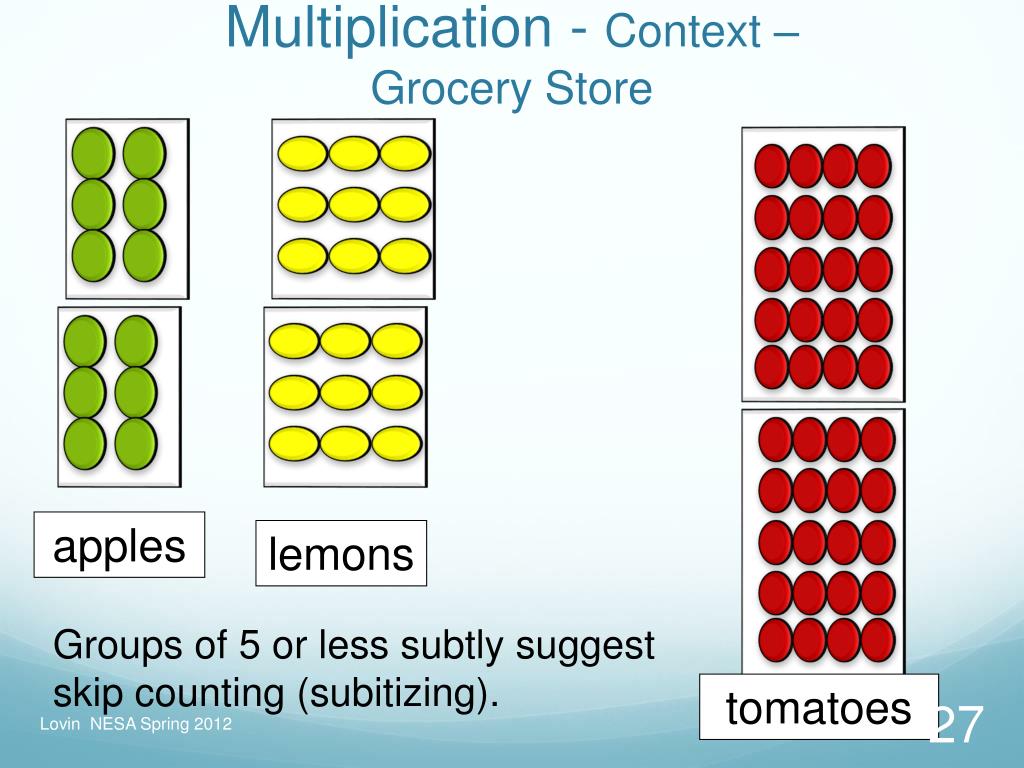 Multiplication - Context – Grocery Store

apples

lemons

tomatoes

Groups of 5 or less subtly suggest skip counting (subitizing).

Lovin NESA Spring 2012

27